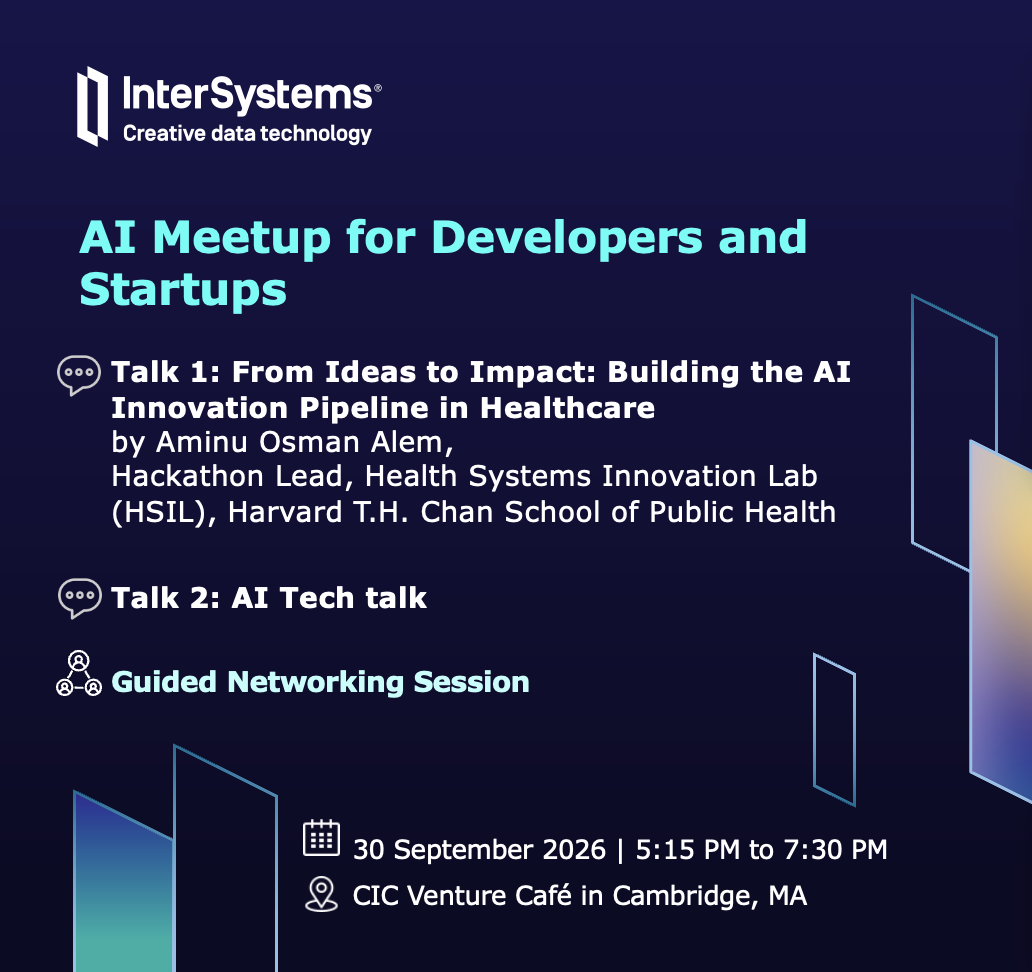 InterSystems®
Creative data technology

AI Meetup for Developers and Startups

Talk 1: From Ideas to Impact: Building the AI Innovation Pipeline in Healthcare
by Aminu Osman Alem,
Hackathon Lead, Health Systems Innovation Lab (HSIL), Harvard T.H. Chan School of Public Health

Talk 2: AI Tech talk

Guided Networking Session

30 September 2026 | 5:15 PM to 7:30 PM
CIC Venture Café in Cambridge, MA